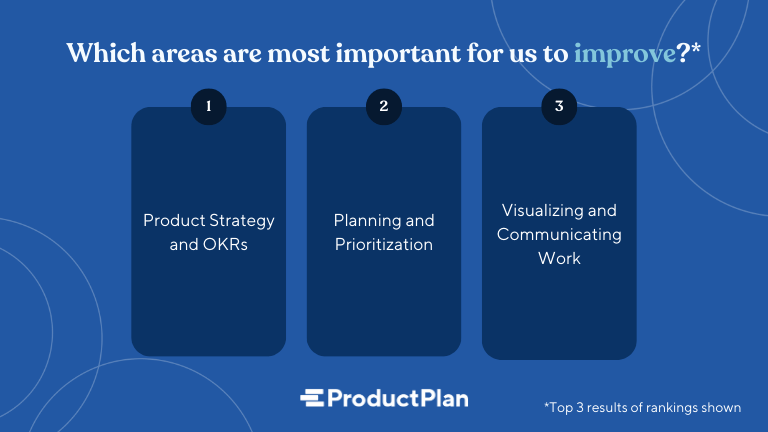 Which areas are most important for us to improve?*

1

Product Strategy and OKRs

2

Planning and Prioritization

3

Visualizing and Communicating Work

ProductPlan

*Top 3 results of rankings shown